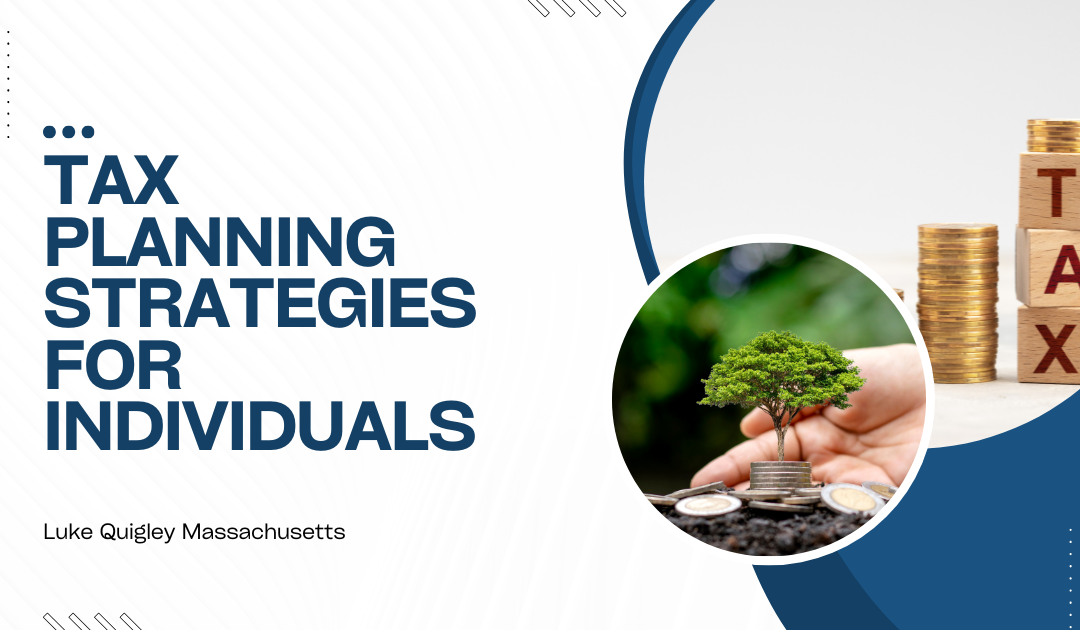 TAX PLANNING STRATEGIES FOR INDIVIDUALS

Luke Quigley Massachusetts

T
A
X